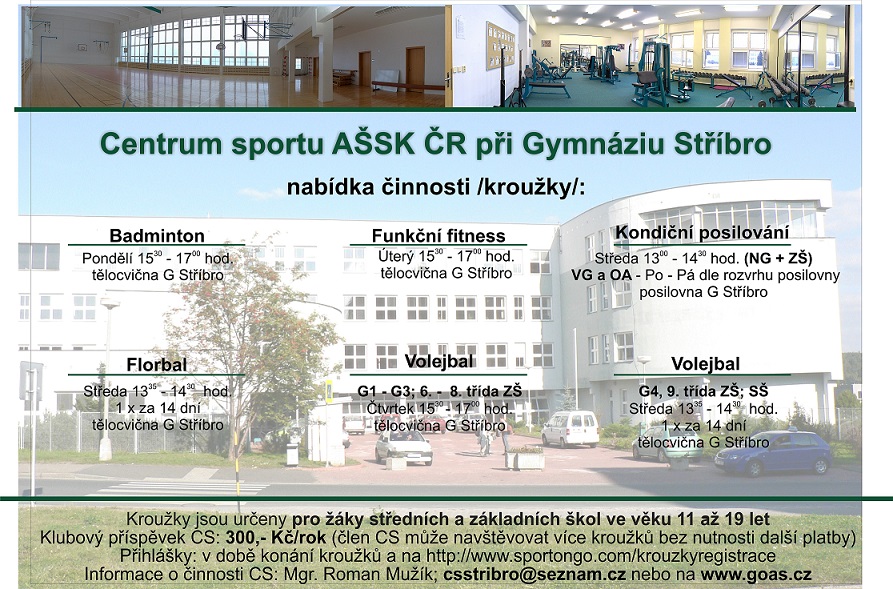 Centrum sportu AŠSK ČR při Gymnáziu Stříbro

nabídka činnosti /kroužky/:

Badminton
Pondělí $15^{30}$ - $17^{00}$ hod.
tělocvična G Stříbro

Funkční fitness
Úterý $15^{30}$ - $17^{00}$ hod.
tělocvična G Stříbro

Kondiční posilování
Středa $13^{00}$ - $14^{30}$ hod. (NG + ZŠ)
VG a OA - Po - Pá dle rozvrhu posilovny
posilovna G Stříbro

Florbal
Středa $13^{35}$ - $14^{30}$ hod.
1 x za 14 dní
tělocvična G Stříbro

Volejbal
G1 - G3; 6. - 8. třída ZŠ
Čtvrtek $15^{30}$ - $17^{00}$ hod.
tělocvična G Stříbro

Volejbal
G4, 9. třída ZŠ; SŠ
Středa $13^{35}$ - $14^{30}$ hod.
1 x za 14 dní
tělocvična G Stříbro

Kroužky jsou určeny pro žáky středních a základních škol ve věku 11 až 19 let
Klubový příspěvek CS: 300,- Kč/rok (člen CS může navštěvovat více kroužků bez nutnosti další platby)
Přihlášky: v době konání kroužků a na http://www.sportongo.com/krouzkyregistrace
Informace o činnosti CS: Mgr. Roman Mužík; csstribro@seznam.cz nebo na www.goas.cz